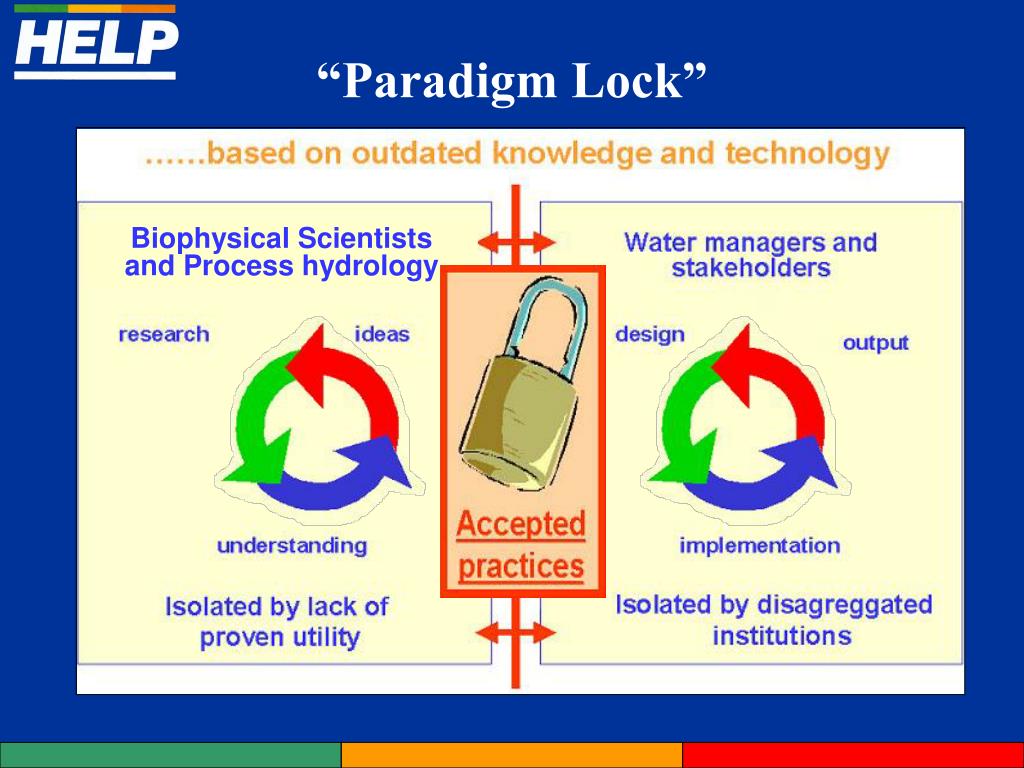 HELP

“Paradigm Lock”

……based on outdated knowledge and technology

Biophysical Scientists and Process hydrology

research

ideas

understanding

Isolated by lack of proven utility

Accepted practices

Water managers and stakeholders

design

output

implementation

Isolated by disagreggated institutions